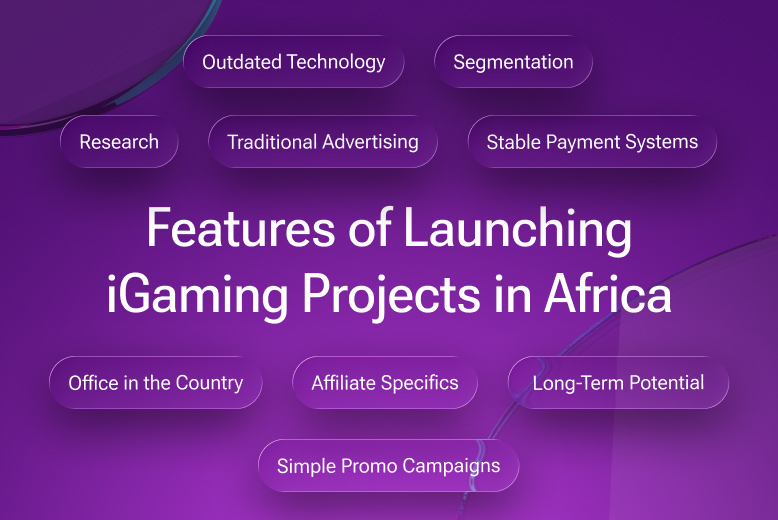 Outdated Technology

Segmentation

Research

Traditional Advertising

Stable Payment Systems

Features of Launching iGaming Projects in Africa

Office in the Country

Affiliate Specifics

Long-Term Potential

Simple Promo Campaigns